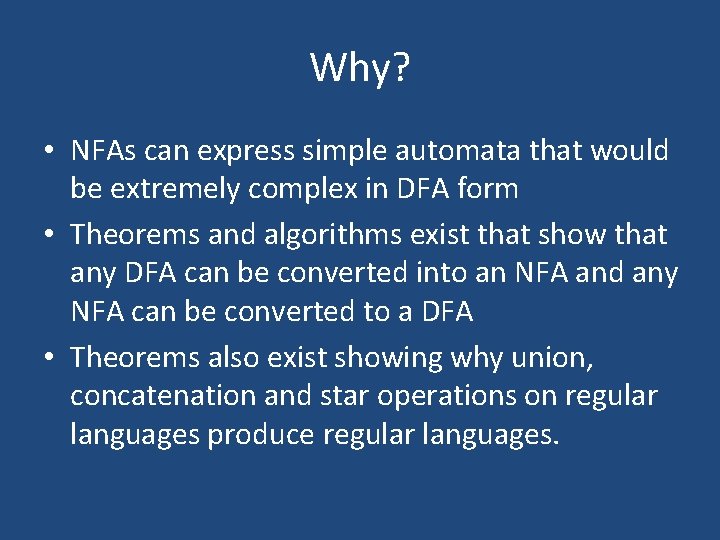 Why?

• NFAs can express simple automata that would be extremely complex in DFA form
• Theorems and algorithms exist that show that any DFA can be converted into an NFA and any NFA can be converted to a DFA
• Theorems also exist showing why union, concatenation and star operations on regular languages produce regular languages.